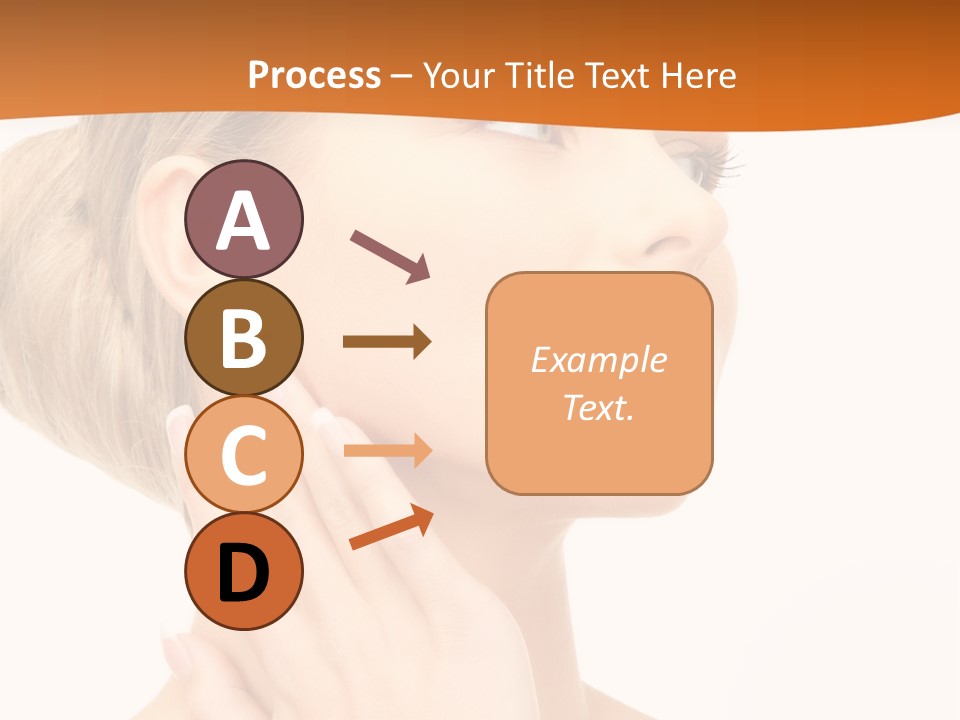 Process – Your Title Text Here

A

B

C

D

Example Text.